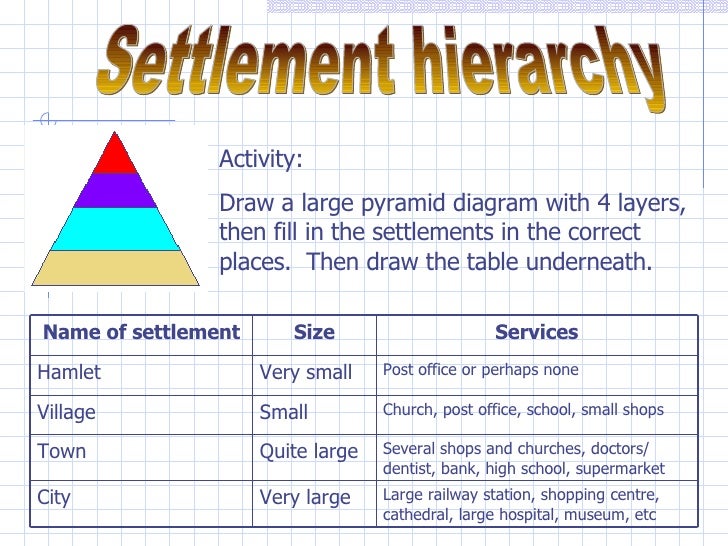 Settlement hierarchy

Activity:

Draw a large pyramid diagram with 4 layers, then fill in the settlements in the correct places. Then draw the table underneath.

| Name of settlement | Size | Services |
|---|---|---|
| Hamlet | Very small | Post office or perhaps none |
| Village | Small | Church, post office, school, small shops |
| Town | Quite large | Several shops and churches, doctors/ dentist, bank, high school, supermarket |
| City | Very large | Large railway station, shopping centre, cathedral, large hospital, museum, etc |